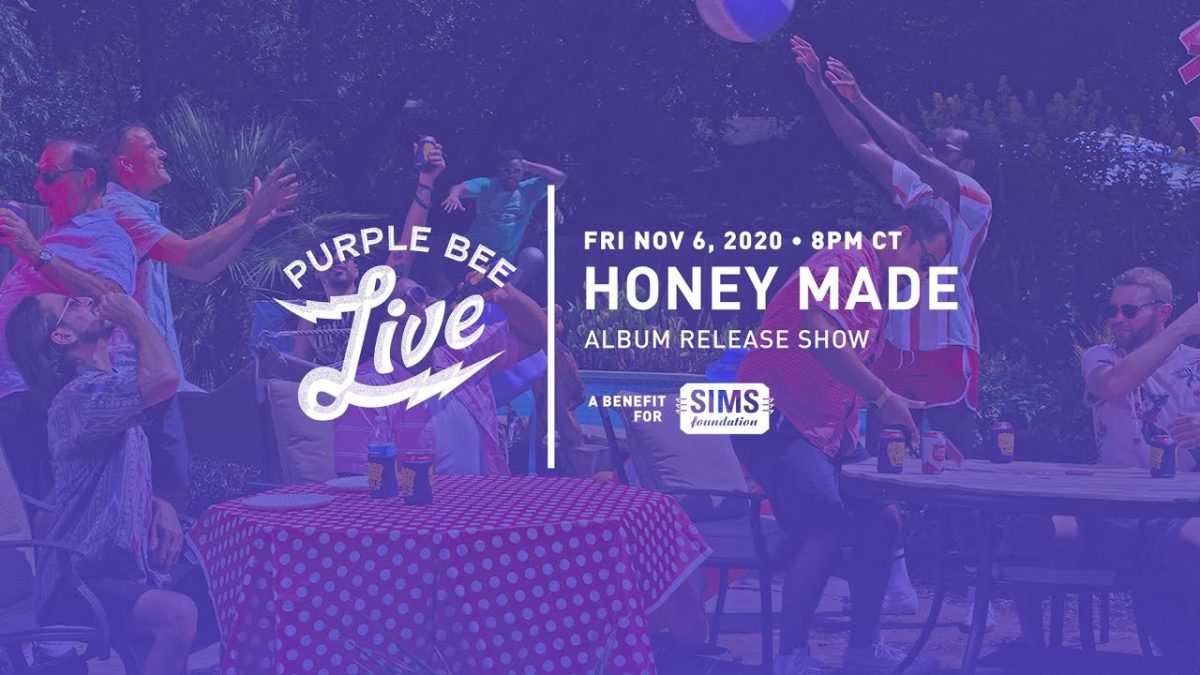 PURPLE BEE
Live

FRI NOV 6, 2020 • 8PM CT
HONEY MADE
ALBUM RELEASE SHOW

A BENEFIT FOR SIMS foundation